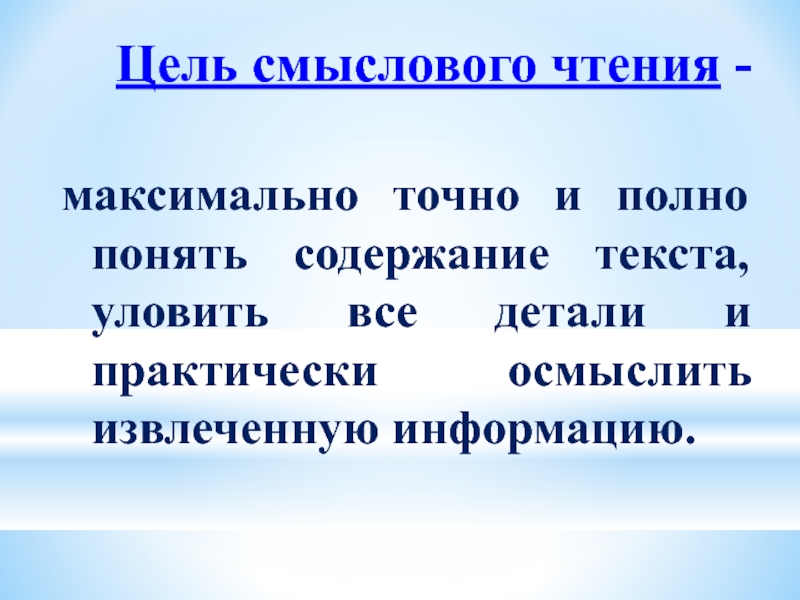 Цель смыслового чтения -

максимально точно и полно понять содержание текста, уловить все детали и практически осмыслить извлеченную информацию.